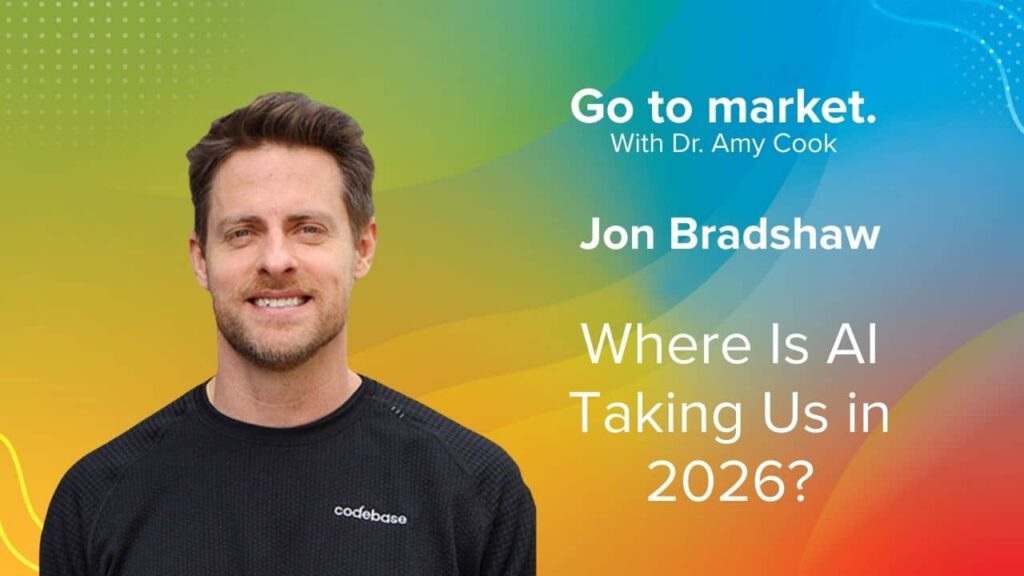 Go to market.
With Dr. Amy Cook

Jon Bradshaw

Where Is AI Taking Us in 2026?

codebase